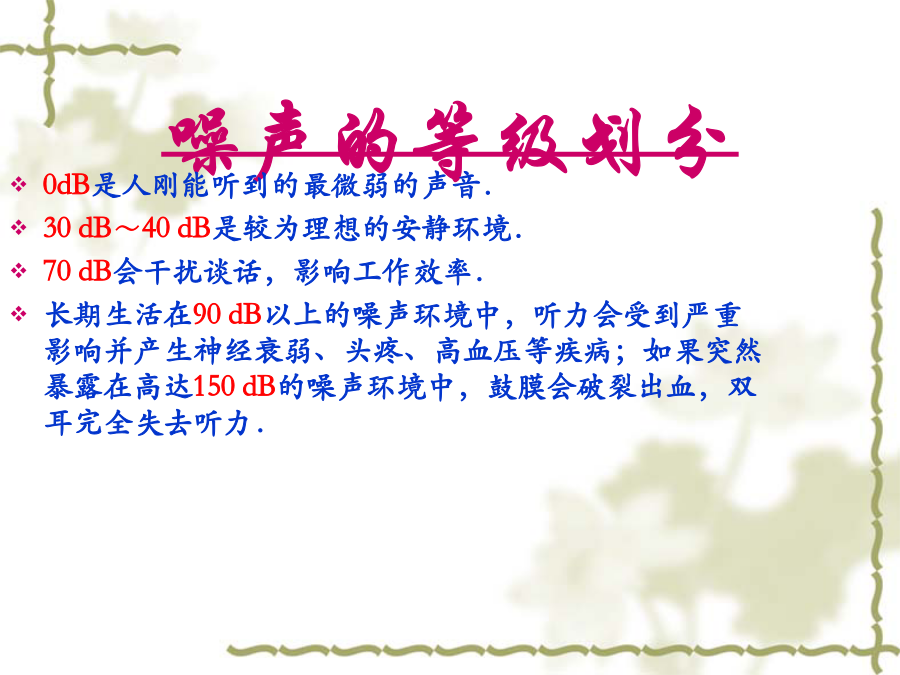 噪声的等级划分

❖ 0dB是人刚能听到的最微弱的声音.

❖ 30 dB～40 dB是较为理想的安静环境.

❖ 70 dB会干扰谈话，影响工作效率.

❖ 长期生活在90 dB以上的噪声环境中，听力会受到严重影响并产生神经衰弱、头疼、高血压等疾病；如果突然暴露在高达150 dB的噪声环境中，鼓膜会破裂出血，双耳完全失去听力.